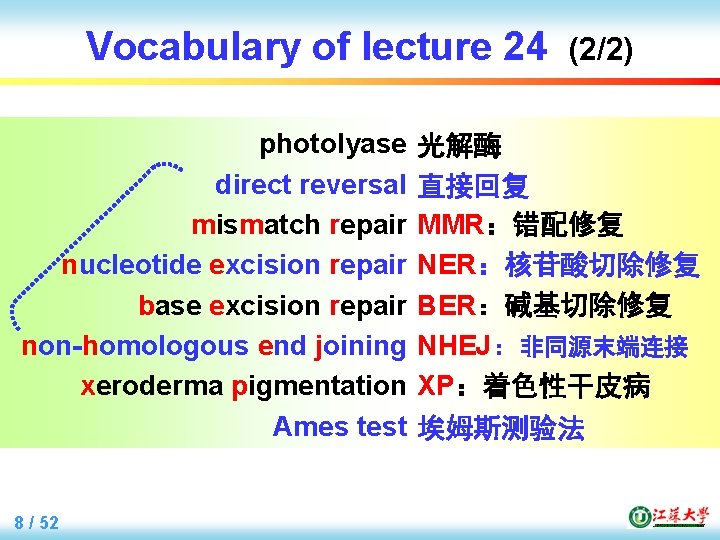 Vocabulary of lecture 24 (2/2)

photolyase 光解酶
direct reversal 直接回复
mismatch repair MMR：错配修复
nucleotide excision repair NER：核苷酸切除修复
base excision repair BER：碱基切除修复
non-homologous end joining NHEJ：非同源末端连接
xeroderma pigmentation XP：着色性干皮病
Ames test 埃姆斯测验法

8 / 52

江苏大学